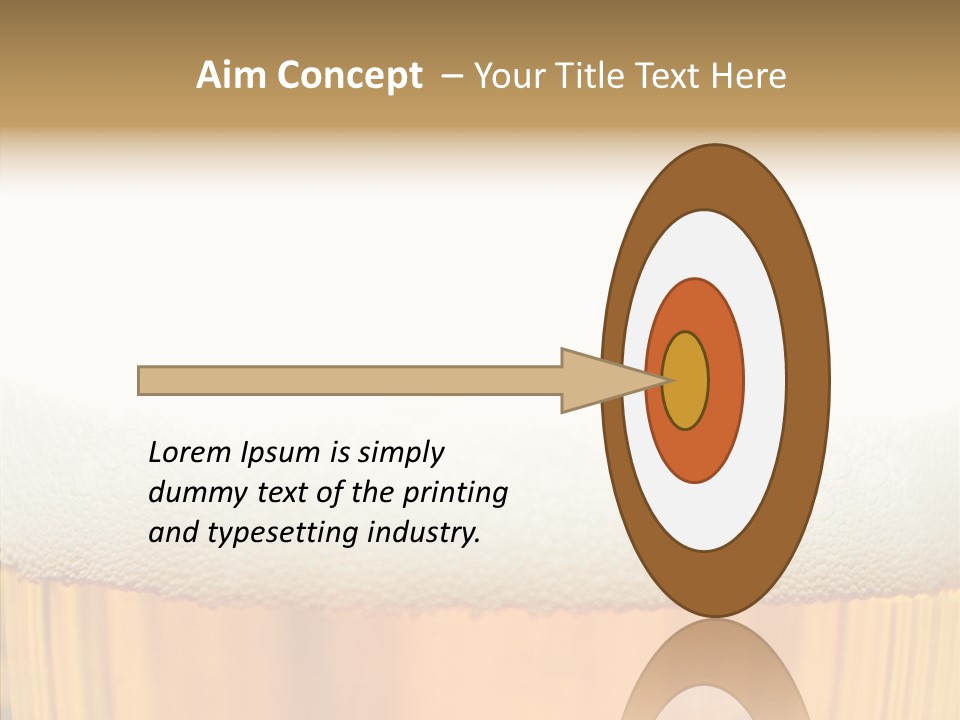 Aim Concept – Your Title Text Here

Lorem Ipsum is simply dummy text of the printing and typesetting industry.